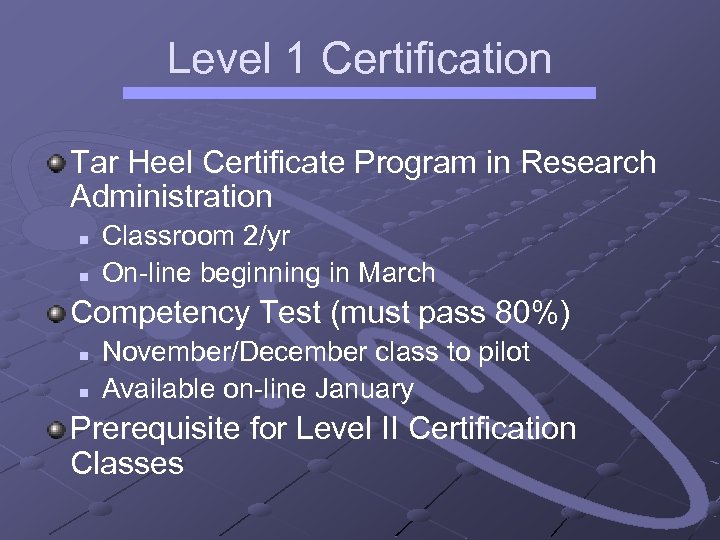 Level 1 Certification

Tar Heel Certificate Program in Research Administration

Classroom 2/yr

On-line beginning in March

Competency Test (must pass 80%)

November/December class to pilot

Available on-line January

Prerequisite for Level II Certification Classes